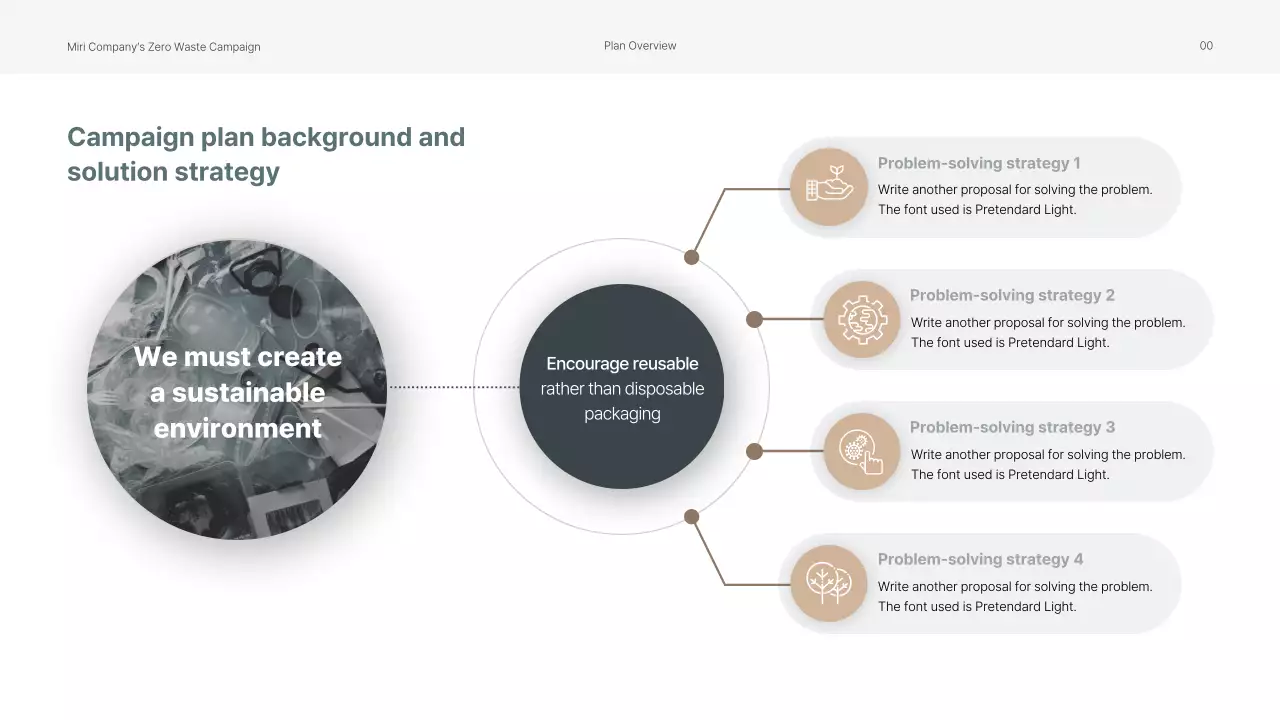 Miri Company's Zero Waste Campaign

Plan Overview

00

Campaign plan background and solution strategy

We must create a sustainable environment

Encourage reusable rather than disposable packaging

Problem-solving strategy 1
Write another proposal for solving the problem. The font used is Pretendard Light.

Problem-solving strategy 2
Write another proposal for solving the problem. The font used is Pretendard Light.

Problem-solving strategy 3
Write another proposal for solving the problem. The font used is Pretendard Light.

Problem-solving strategy 4
Write another proposal for solving the problem. The font used is Pretendard Light.